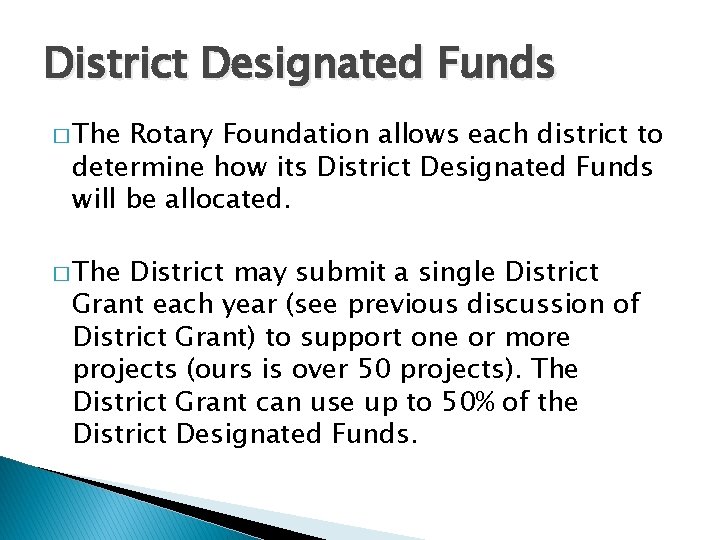 District Designated Funds

□ The Rotary Foundation allows each district to determine how its District Designated Funds will be allocated.

□ The District may submit a single District Grant each year (see previous discussion of District Grant) to support one or more projects (ours is over 50 projects). The District Grant can use up to 50% of the District Designated Funds.